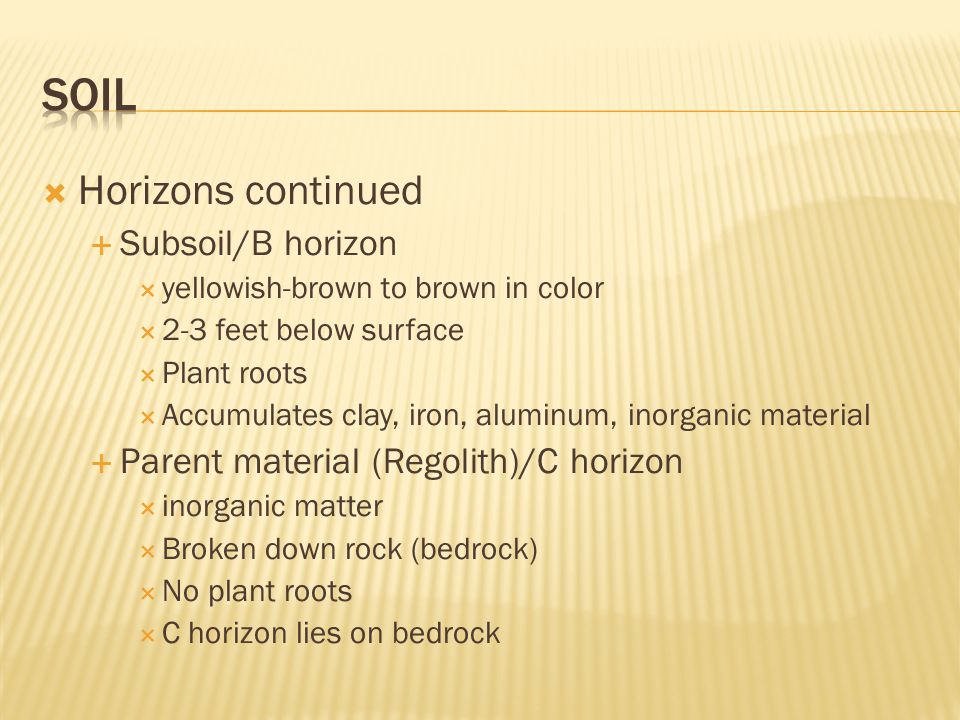 SOIL

Horizons continued

Subsoil/B horizon

yellowish-brown to brown in color

2-3 feet below surface

Plant roots

Accumulates clay, iron, aluminum, inorganic material

Parent material (Regolith)/C horizon

inorganic matter

Broken down rock (bedrock)

No plant roots

C horizon lies on bedrock